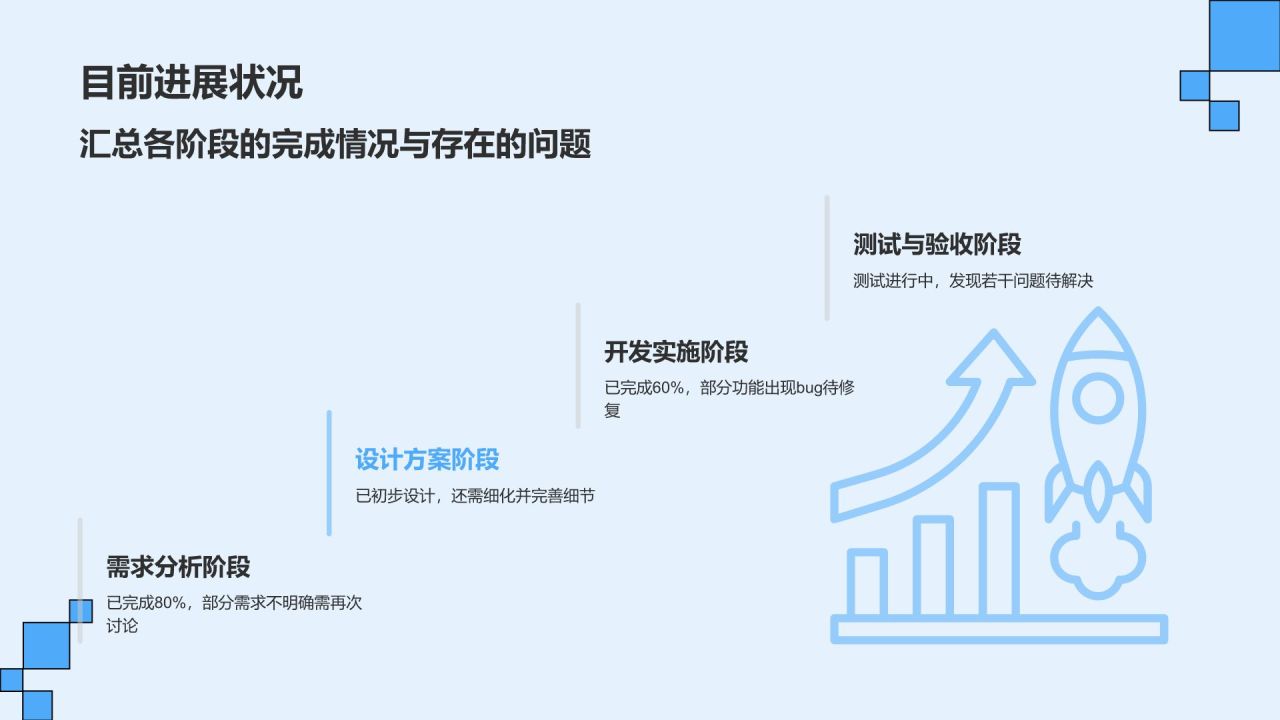 目前进展状况

汇总各阶段的完成情况与存在的问题

测试与验收阶段

测试进行中，发现若干问题待解决

开发实施阶段

已完成60%，部分功能出现bug待修复

设计方案阶段

已初步设计，还需细化并完善细节

需求分析阶段

已完成80%，部分需求不明确需再次讨论